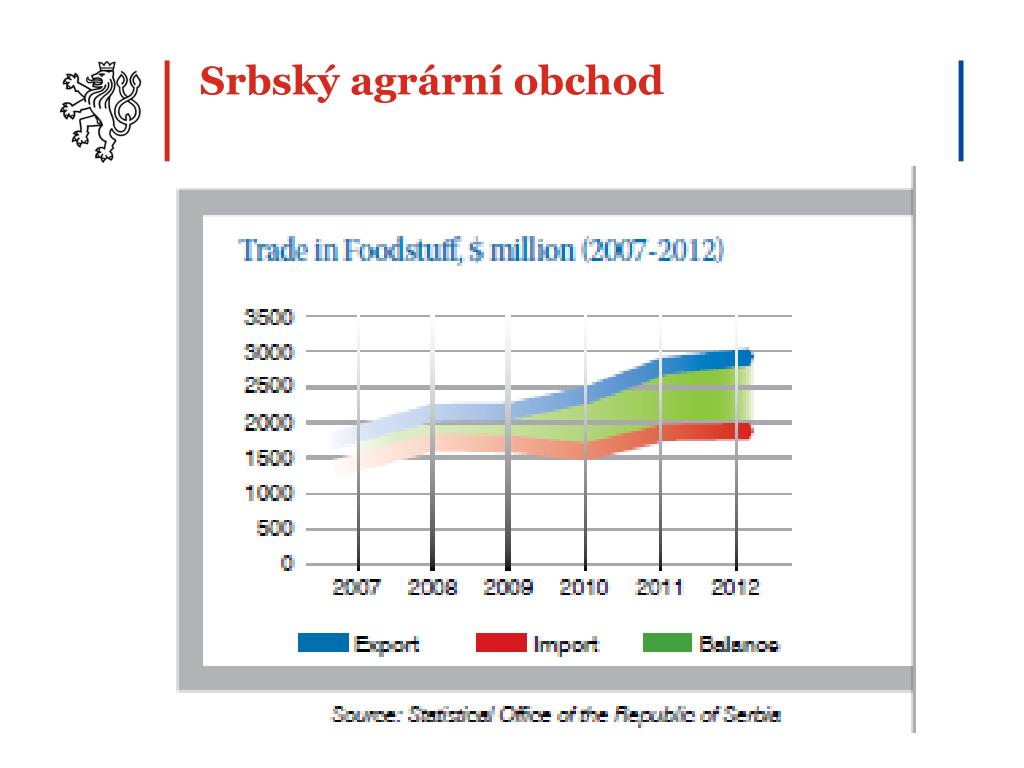 Srbský agrární obchod

Trade in Foodstuff, $ million (2007-2012)

3500
3000
2500
2000
1500
1000
500
0

2007 2008 2009 2010 2011 2012

Export Import Balance

Source: Statistical Office of the Republic of Serbia